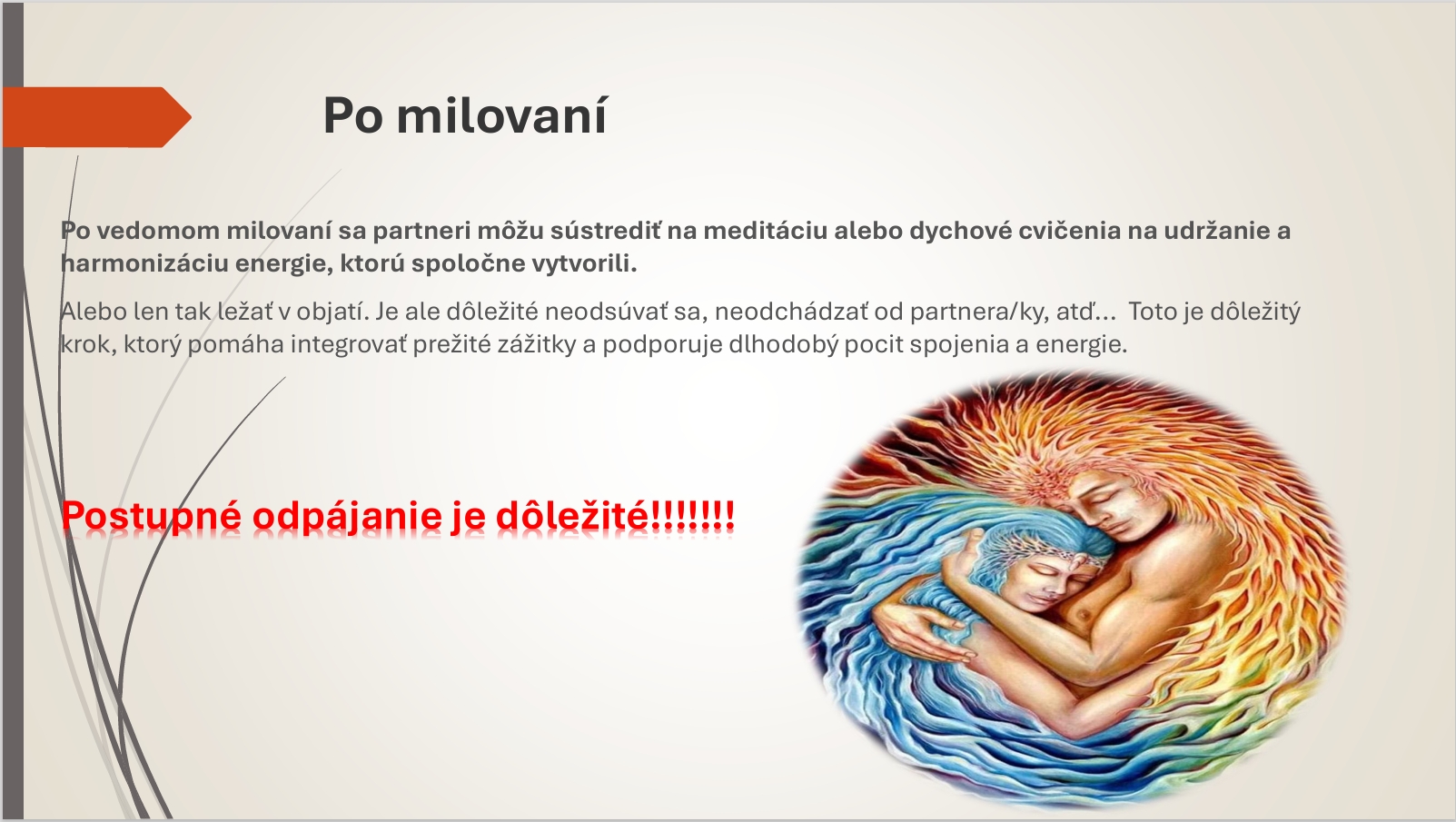 Po milovaní

Po vedomom milovaní sa partneri môžu sústrediť na meditáciu alebo dychové cvičenia na udržanie a harmonizáciu energie, ktorú spoločne vytvorili.

Alebo len tak ležať v objatí. Je ale dôležité neodsúvať sa, neodchádzať od partnera/ky, atď... Toto je dôležitý krok, ktorý pomáha integrovať prežité zážitky a podporuje dlhodobý pocit spojenia a energie.

Postupné odpájanie je dôležité!!!!!!!